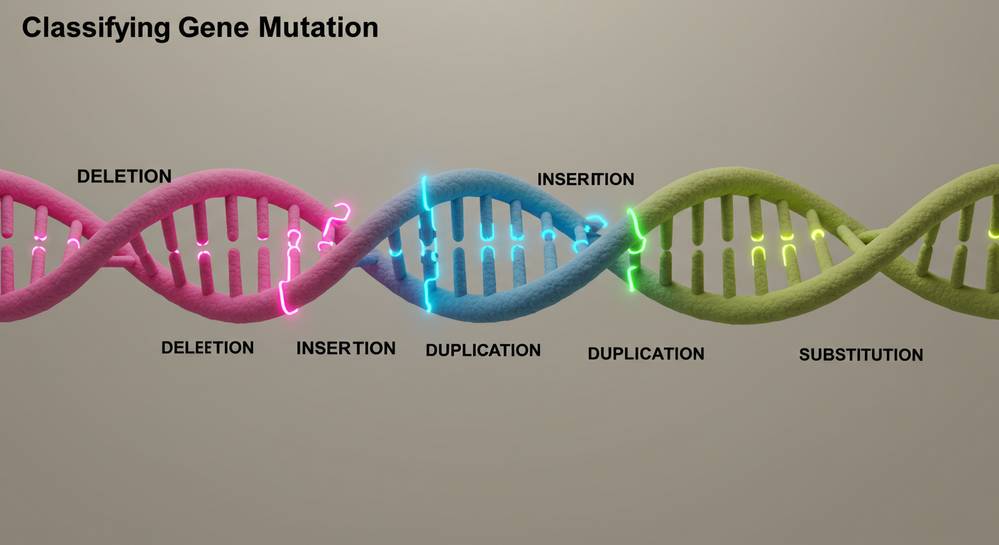 Classifying Gene Mutation

DELETION

INSERTION

DELEETION

INSERTION

DUPLICATION

DUPLICATION

SUBSTITUTION